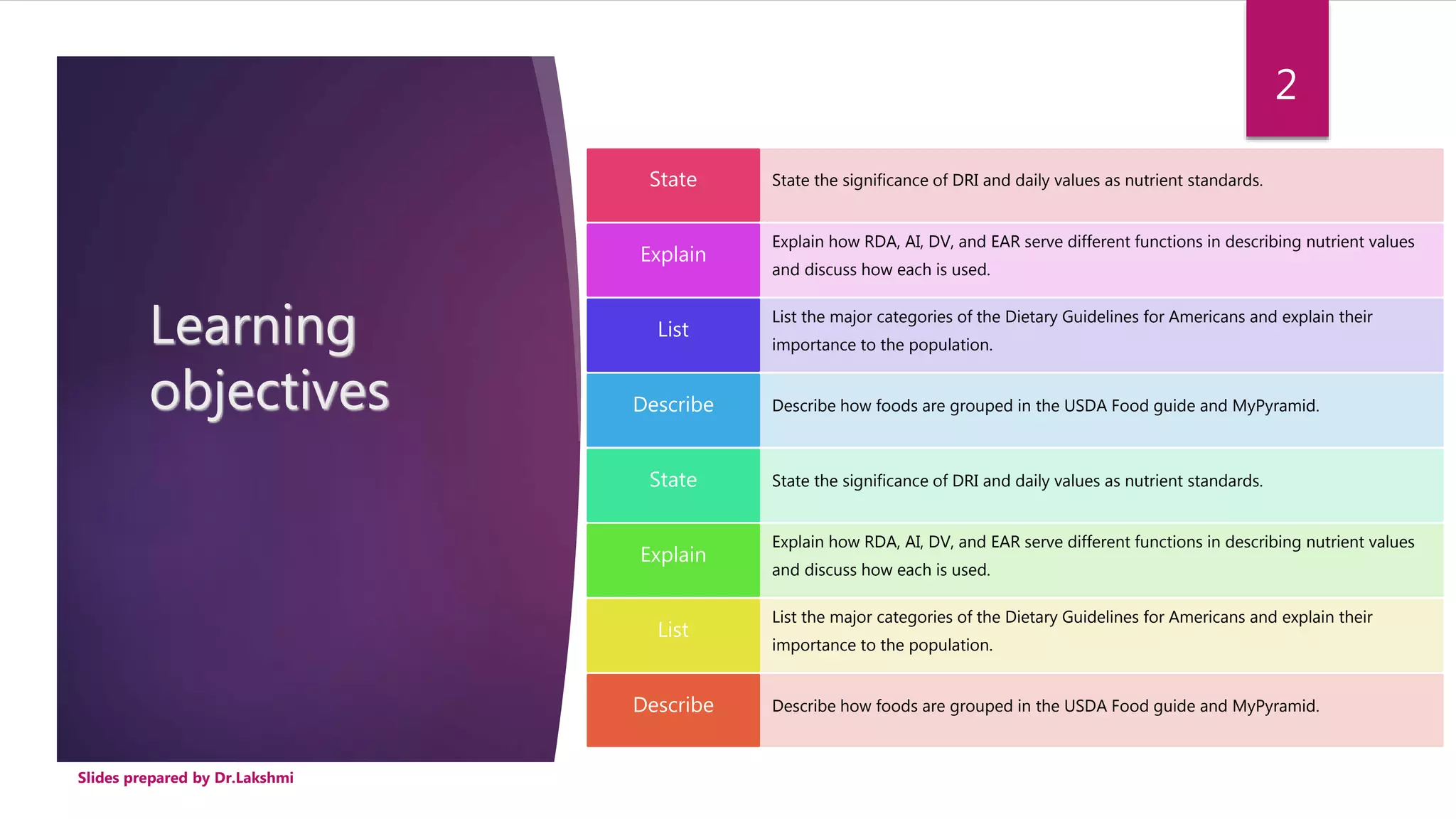 2

Learning objectives

| State | State the significance of DRI and daily values as nutrient standards. |
|---|---|
| Explain | Explain how RDA, AI, DV, and EAR serve different functions in describing nutrient values and discuss how each is used. |
| List | List the major categories of the Dietary Guidelines for Americans and explain their importance to the population. |
| Describe | Describe how foods are grouped in the USDA Food guide and MyPyramid. |
| State | State the significance of DRI and daily values as nutrient standards. |
| Explain | Explain how RDA, AI, DV, and EAR serve different functions in describing nutrient values and discuss how each is used. |
| List | List the major categories of the Dietary Guidelines for Americans and explain their importance to the population. |
| Describe | Describe how foods are grouped in the USDA Food guide and MyPyramid. |

Slides prepared by Dr.Lakshmi